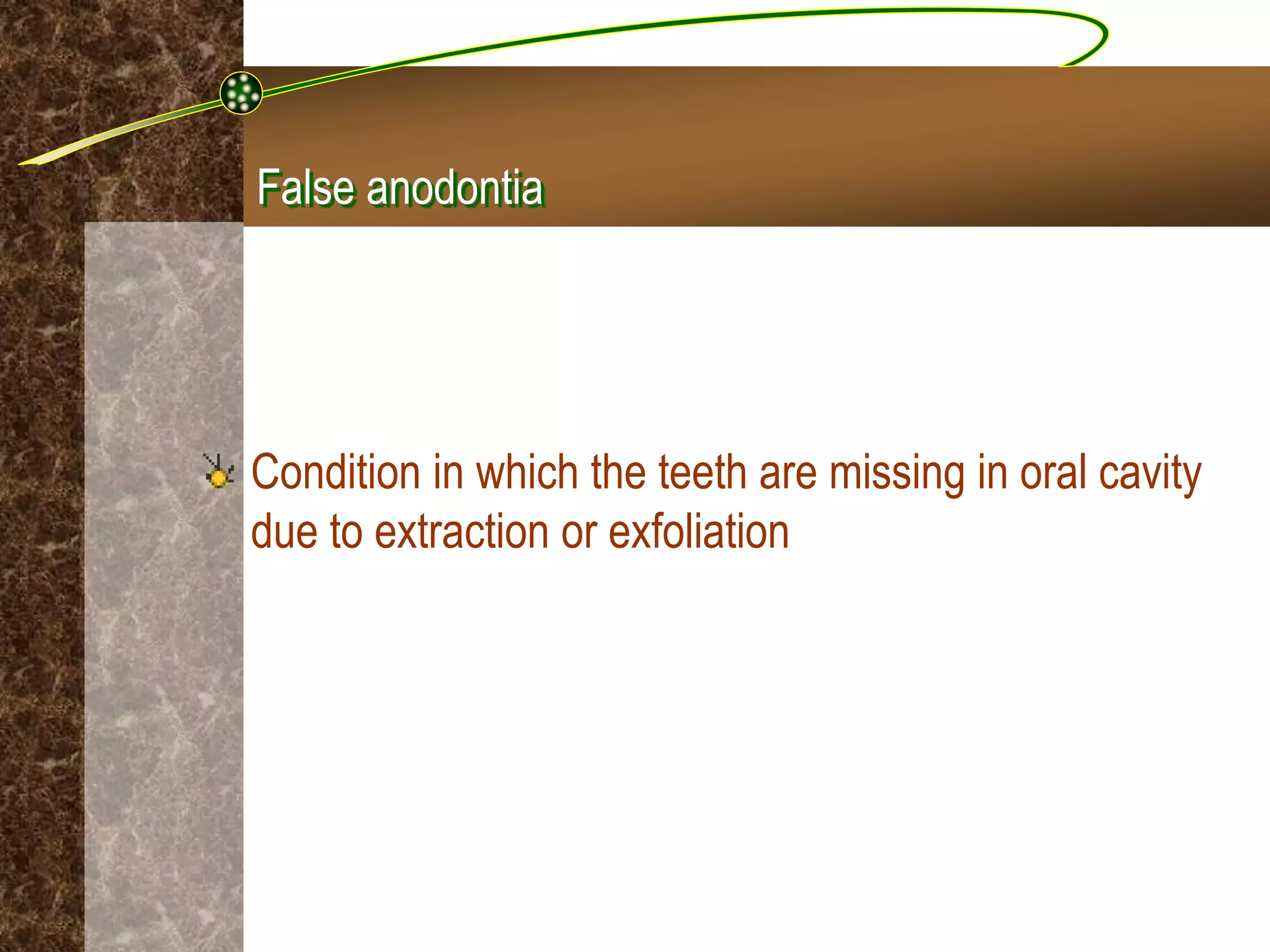 False anodontia

Condition in which the teeth are missing in oral cavity due to extraction or exfoliation